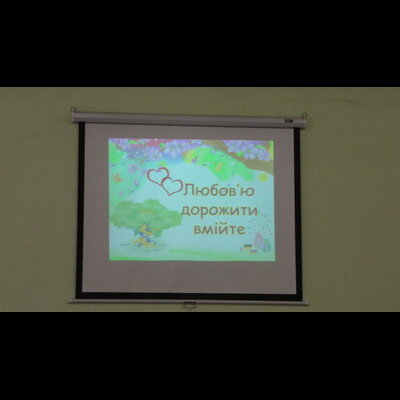 Любов'ю
дорожити
вмійте